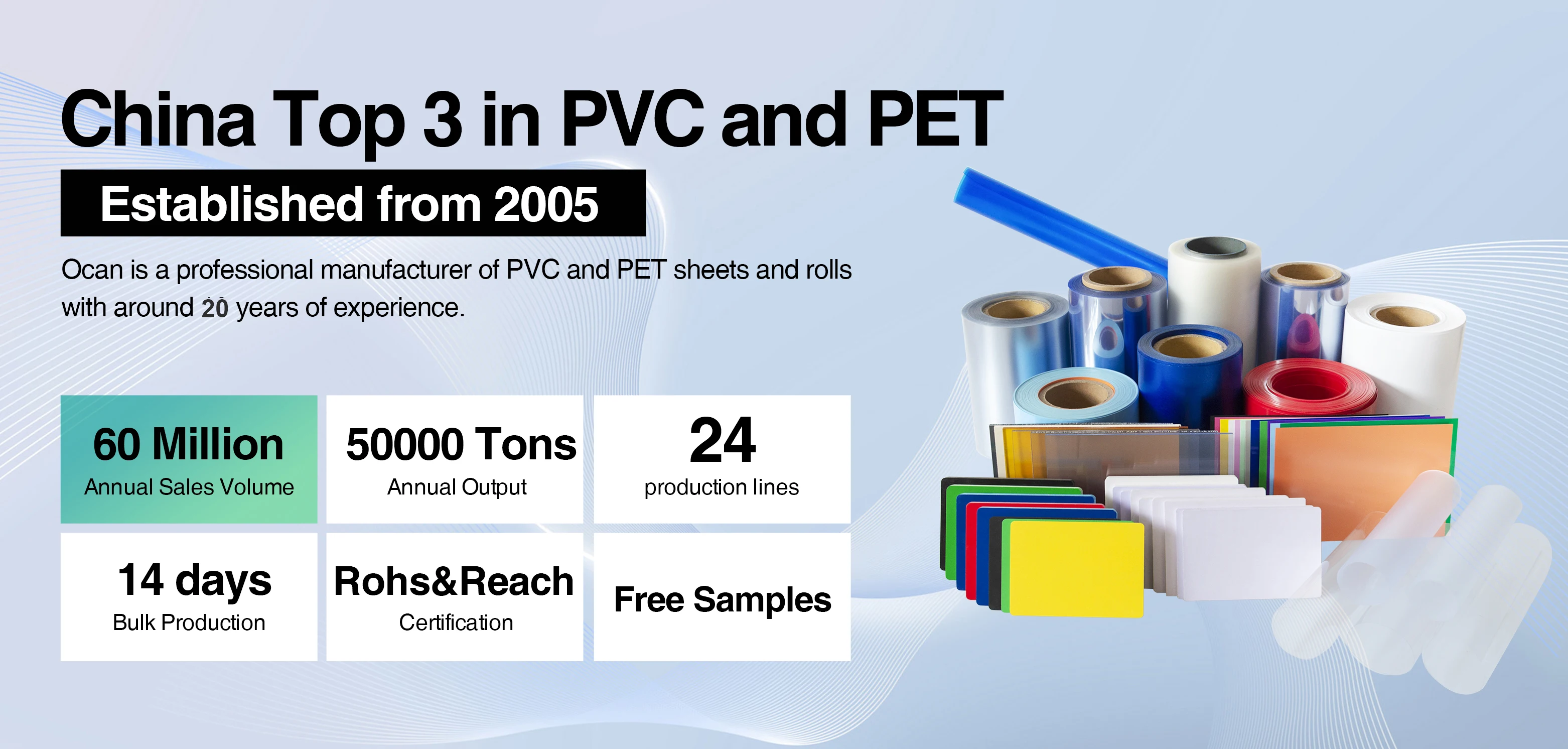 China Top 3 in PVC and PET

Established from 2005

Ocan is a professional manufacturer of PVC and PET sheets and rolls with around 20 years of experience.

60 Million
Annual Sales Volume

50000 Tons
Annual Output

24
production lines

14 days
Bulk Production

Rohs&Reach
Certification

Free Samples